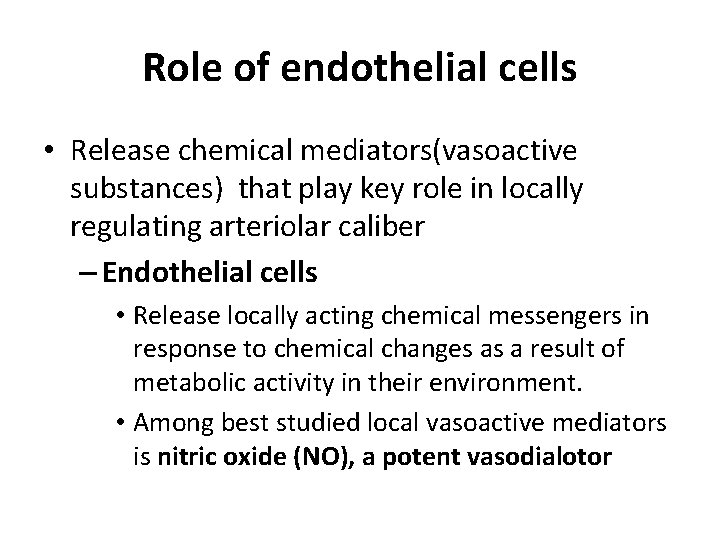 Role of endothelial cells

• Release chemical mediators(vasoactive substances) that play key role in locally regulating arteriolar caliber

– Endothelial cells

• Release locally acting chemical messengers in response to chemical changes as a result of metabolic activity in their environment.

• Among best studied local vasoactive mediators is nitric oxide (NO), a potent vasodialotor